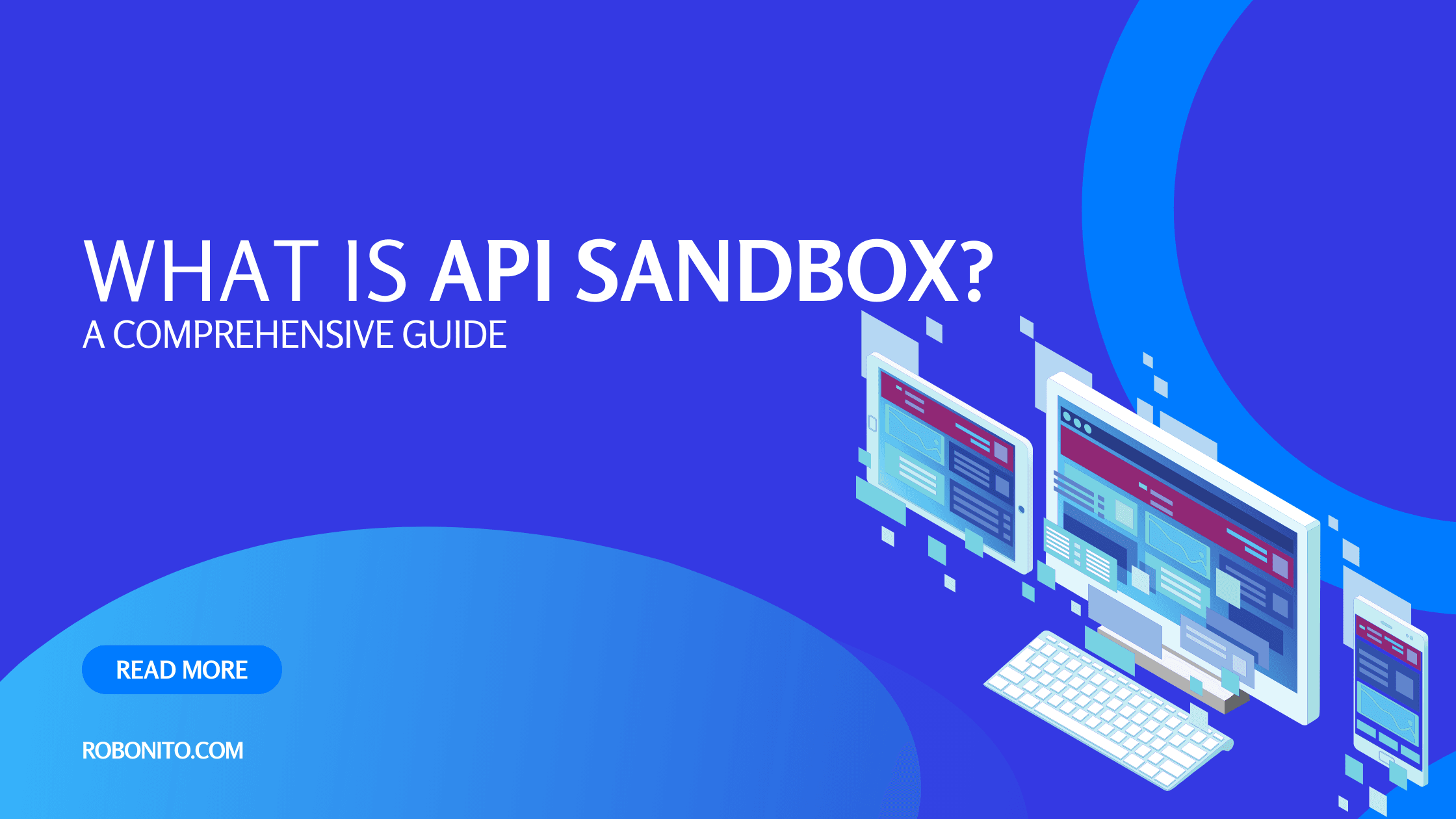 WHAT IS API SANDBOX?
A COMPREHENSIVE GUIDE

READ MORE

ROBONITO.COM